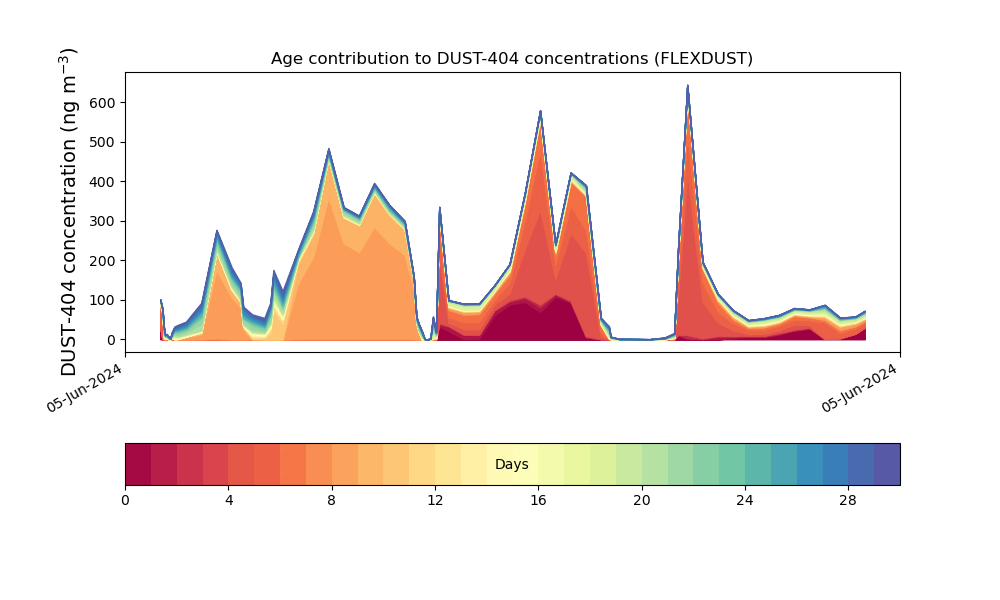 Age contribution to DUST-404 concentrations (FLEXDUST)

DUST-404 concentration (ng m$^{-3}$)

600
500
400
300
200
100
0

05-Jun-2024
05-Jun-2024

Days

0
4
8
12
16
20
24
28